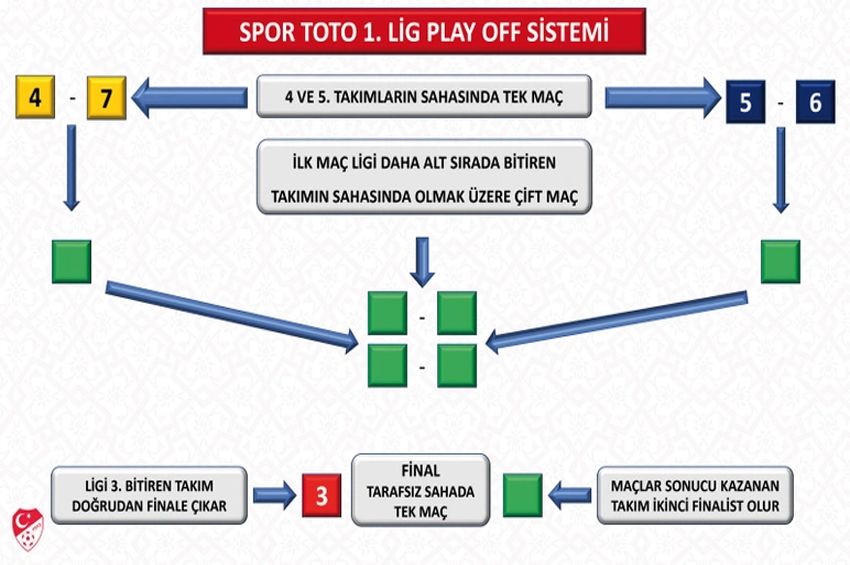 SPOR TOTO 1. LİG PLAY OFF SİSTEMİ

4 - 7

4 VE 5. TAKIMLARIN SAHASINDA TEK MAÇ

5 - 6

İLK MAÇ LİGİ DAHA ALT SIRADA BİTİREN TAKIMIN SAHASINDA OLMAK ÜZERE ÇİFT MAÇ

-

-

LİGİ 3. BİTİREN TAKIM DOĞRUDAN FİNALE ÇIKAR

3

FİNAL TARAFSIZ SAHADA TEK MAÇ

MAÇLAR SONUCU KAZANAN TAKIM İKİNCİ FİNALİST OLUR